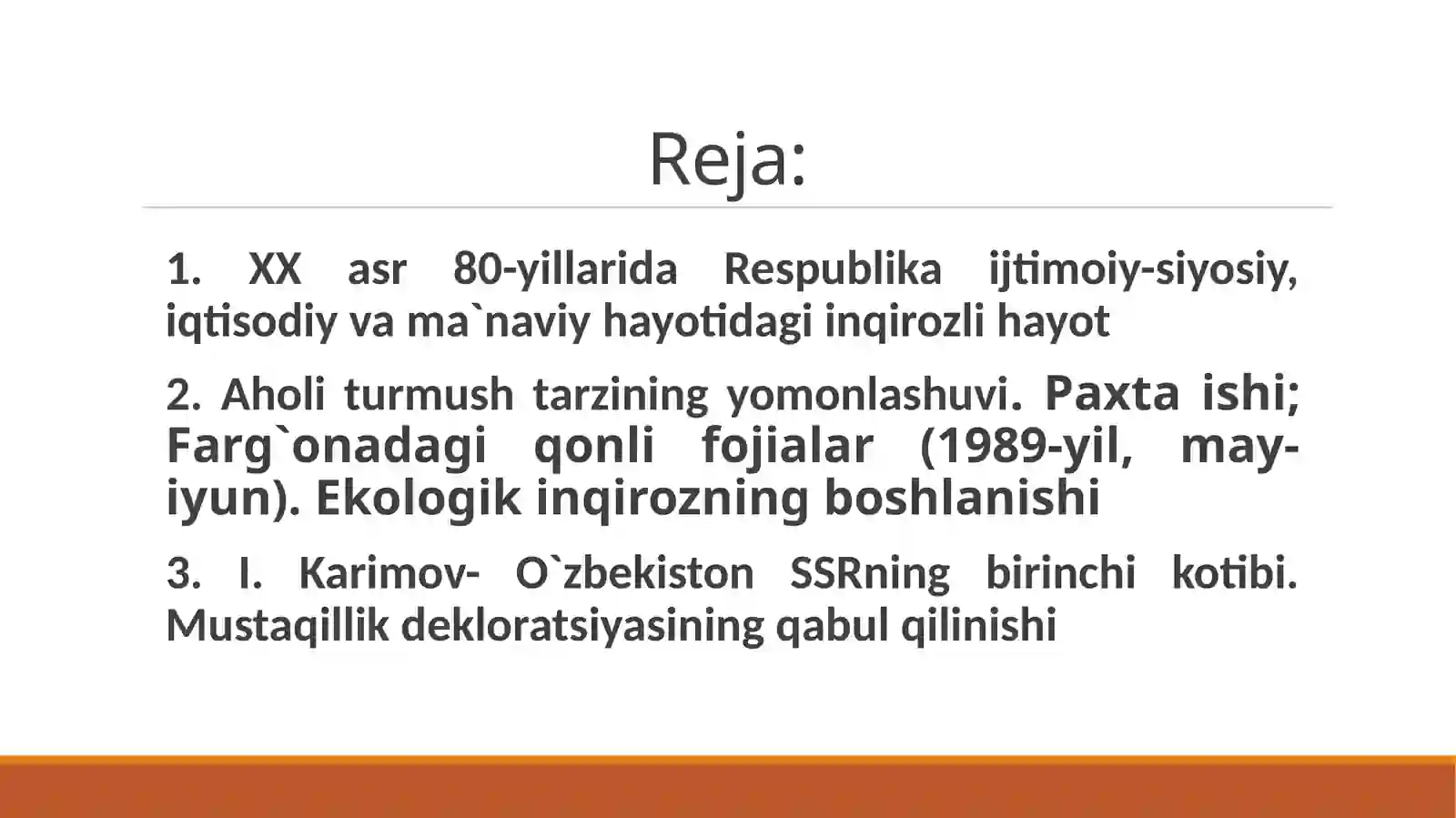 Reja:

1. XX asr 80-yillarida Respublika ijtimoiy-siyosiy, iqtisodiy va ma`naviy hayotidagi inqirozli hayot

2. Aholi turmush tarzining yomonlashuvi. Paxta ishi; Farg`onadagi qonli fojialar (1989-yil, may-iyun). Ekologik inqirozning boshlanishi

3. I. Karimov- O`zbekiston SSRning birinchi kotibi. Mustaqillik dekloratsiyasining qabul qilinishi